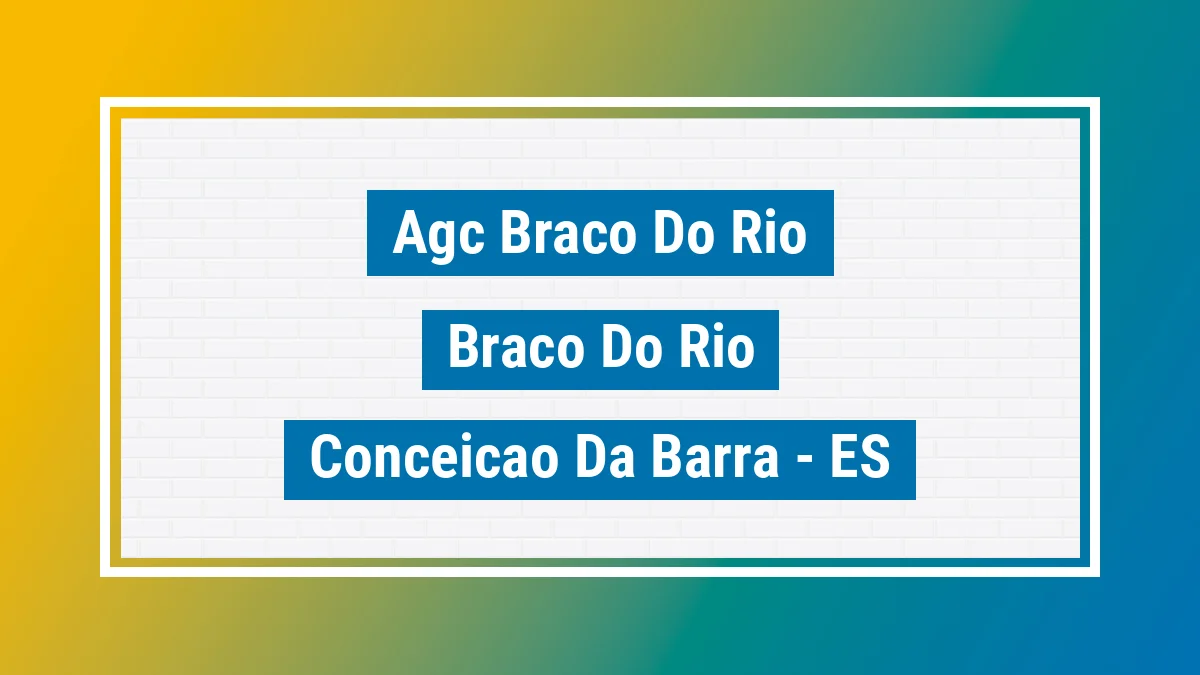 Agc Braco Do Rio

Braco Do Rio

Conceicao Da Barra - ES